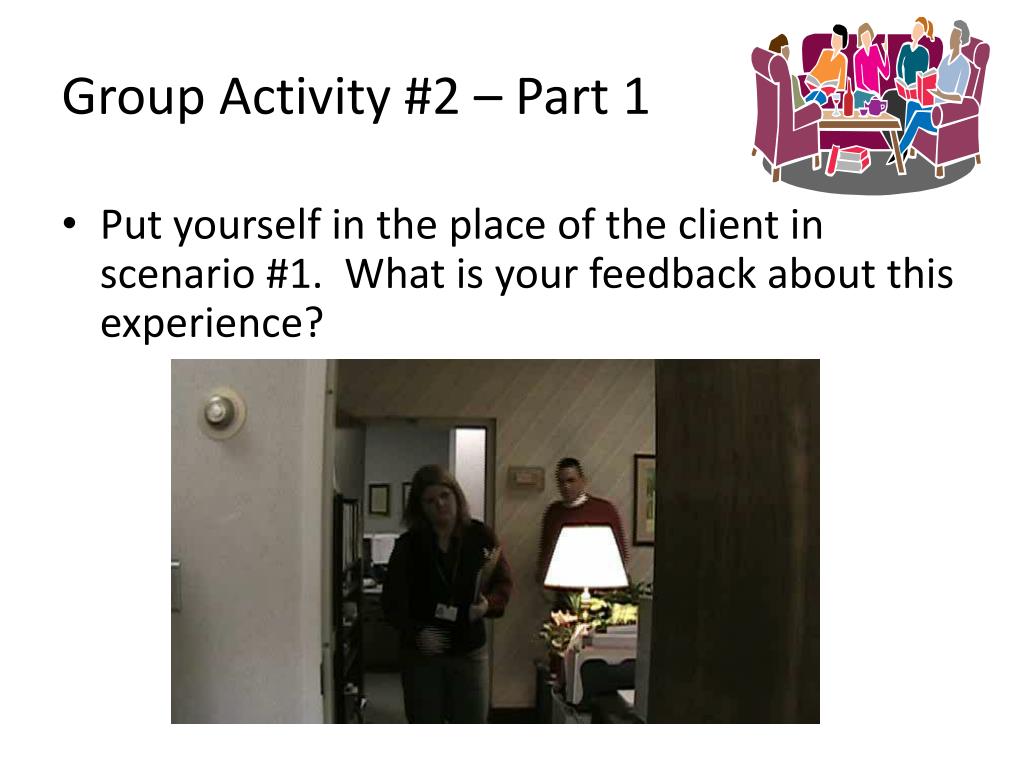 Group Activity #2 – Part 1

• Put yourself in the place of the client in scenario #1.  What is your feedback about this experience?